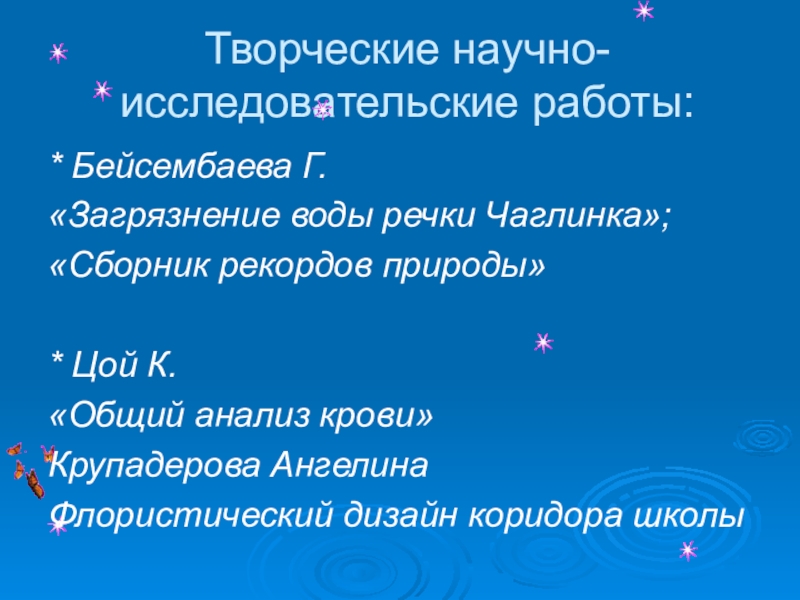 Творческие научно-исследовательские работы:

* Бейсембаева Г.
«Загрязнение воды речки Чаглинка»;
«Сборник рекордов природы»

* Цой К.
«Общий анализ крови»
Крупадерова Ангелина
Флористический дизайн коридора школы